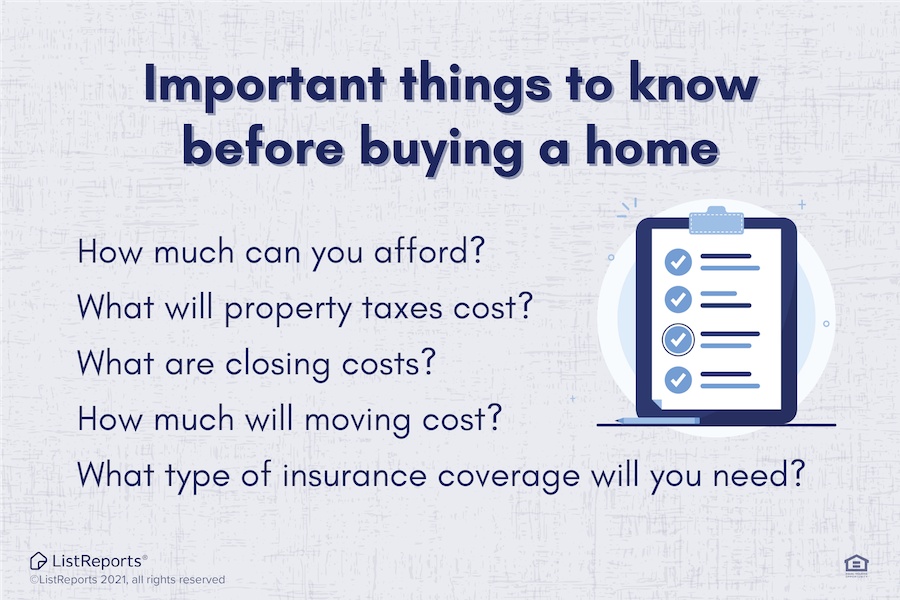 Important things to know before buying a home

How much can you afford?

What will property taxes cost?

What are closing costs?

How much will moving cost?

What type of insurance coverage will you need?

ListReports®
©ListReports 2021, all rights reserved